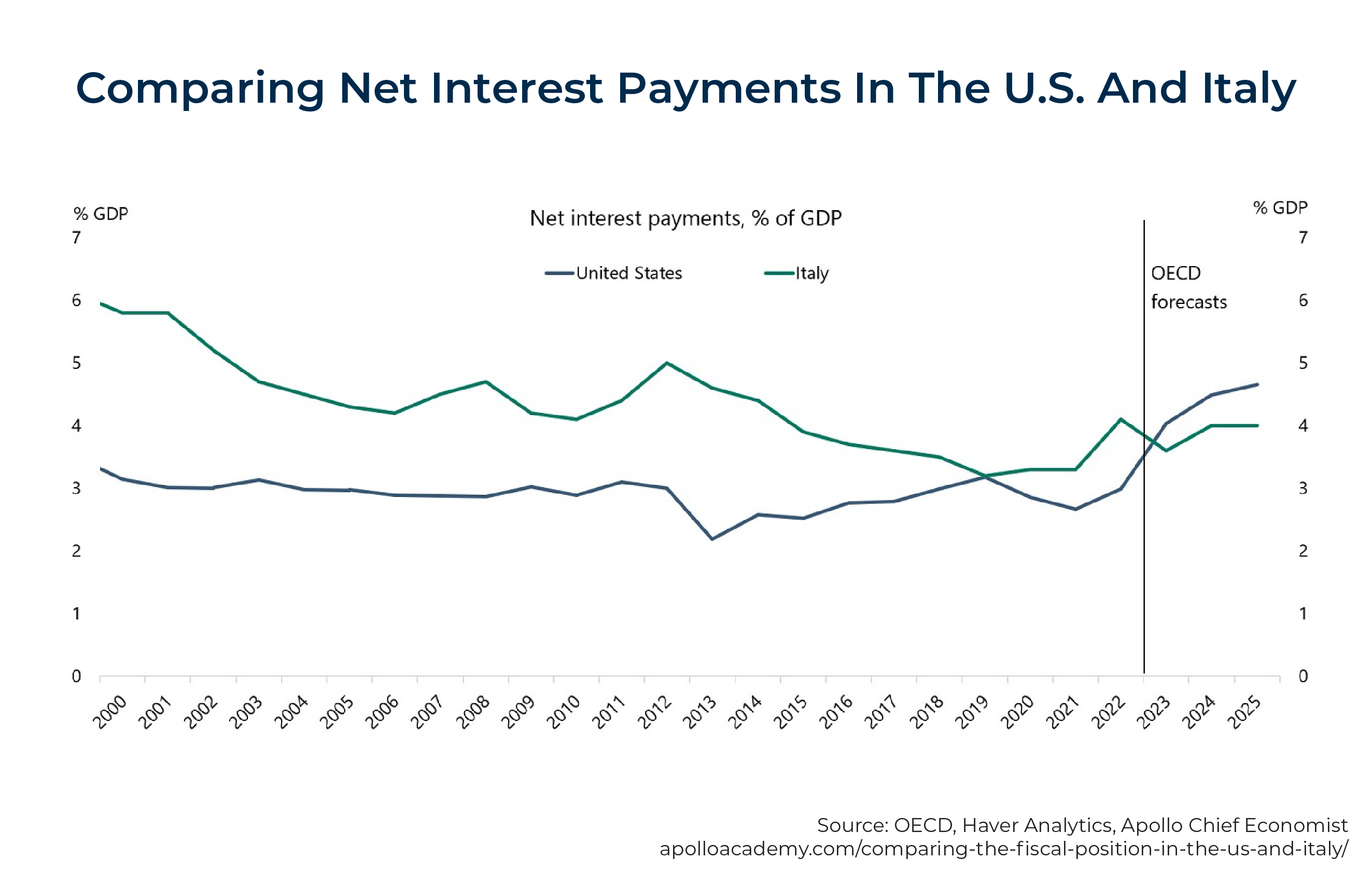 Comparing Net Interest Payments In The U.S. And Italy

% GDP

Net interest payments, % of GDP

% GDP

United States

Italy

OECD forecasts

7
6
5
4
3
2
1
0

7
6
5
4
3
2
1
0

2000 2001 2002 2003 2004 2005 2006 2007 2008 2009 2010 2011 2012 2013 2014 2015 2016 2017 2018 2019 2020 2021 2022 2023 2024 2025

Source: OECD, Haver Analytics, Apollo Chief Economist
apolloacademy.com/comparing-the-fiscal-position-in-the-us-and-italy/